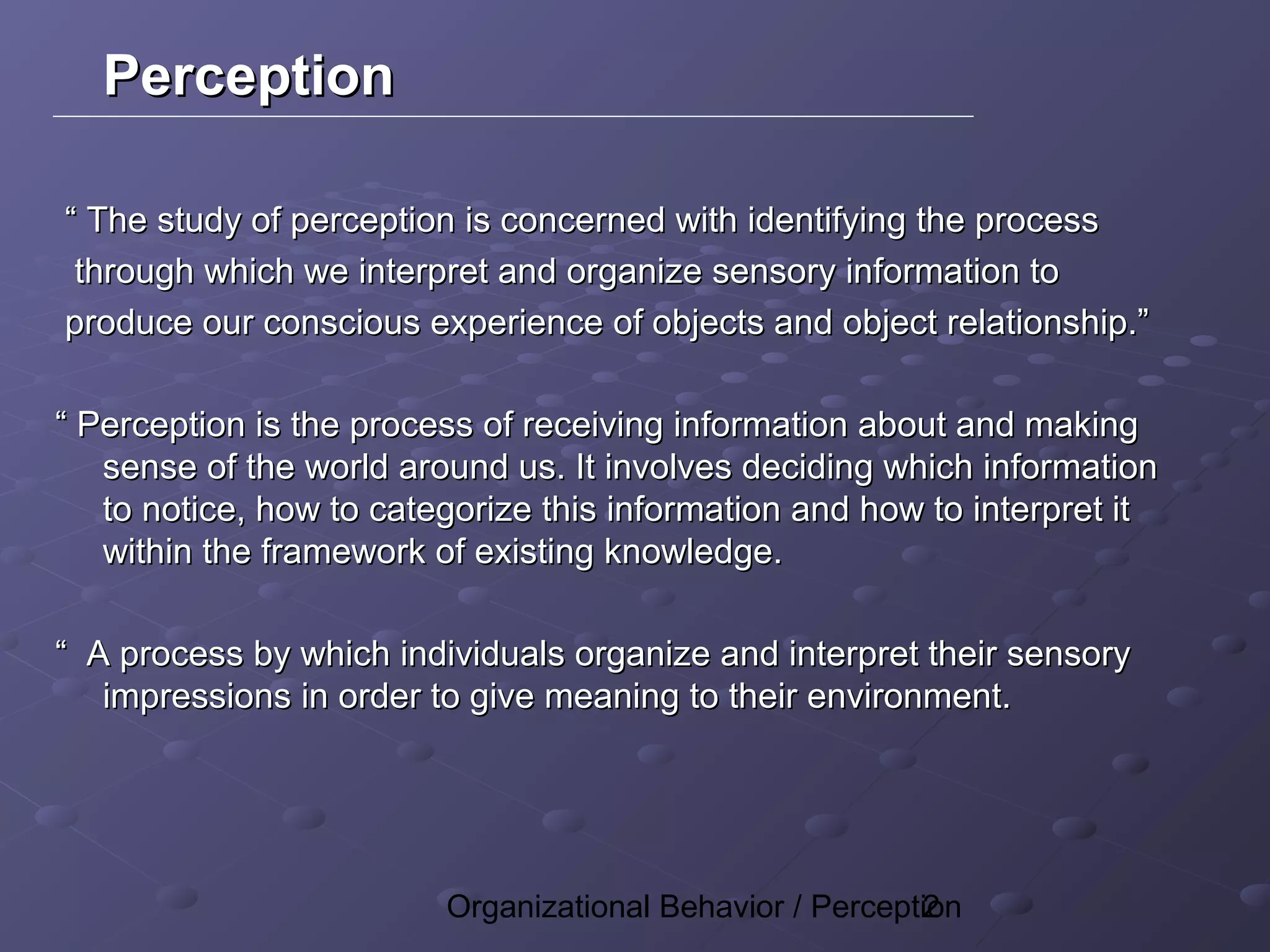 Perception

“ The study of perception is concerned with identifying the process through which we interpret and organize sensory information to produce our conscious experience of objects and object relationship.”

“ Perception is the process of receiving information about and making sense of the world around us. It involves deciding which information to notice, how to categorize this information and how to interpret it within the framework of existing knowledge.

“ A process by which individuals organize and interpret their sensory impressions in order to give meaning to their environment.

Organizational Behavior / Perception

2